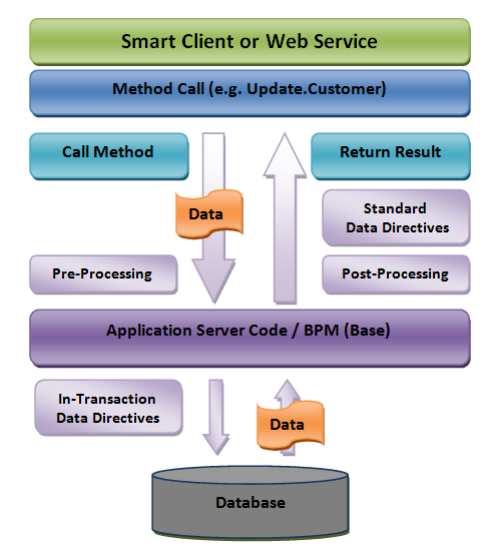 Smart Client or Web Service

Method Call (e.g. Update.Customer)

Call Method

Return Result

Data

Standard Data Directives

Pre-Processing

Post-Processing

Application Server Code / BPM (Base)

In-Transaction Data Directives

Data

Database